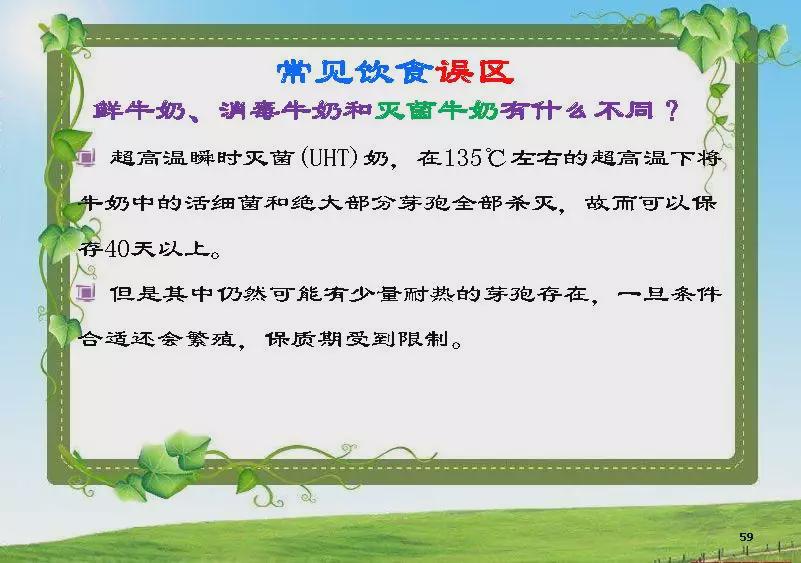 常见饮食误区

鲜牛奶、消毒牛奶和灭菌牛奶有什么不同？

超高温瞬时灭菌(UHT)奶，在135℃左右的超高温下将牛奶中的活细菌和绝大部分芽孢全部杀灭，故而可以保存40天以上。

但是其中仍然可能有少量耐热的芽孢存在，一旦条件合适还会繁殖，保质期受到限制。

59